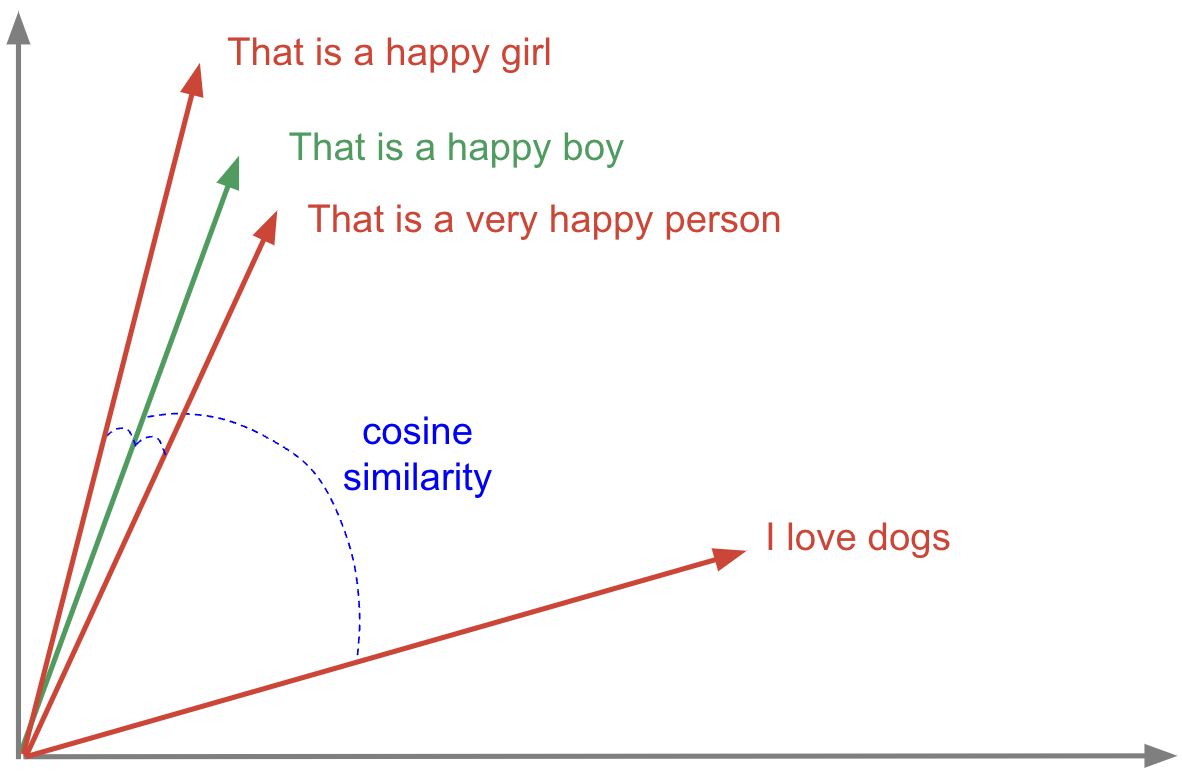 That is a happy girl

That is a happy boy

That is a very happy person

cosine similarity

I love dogs